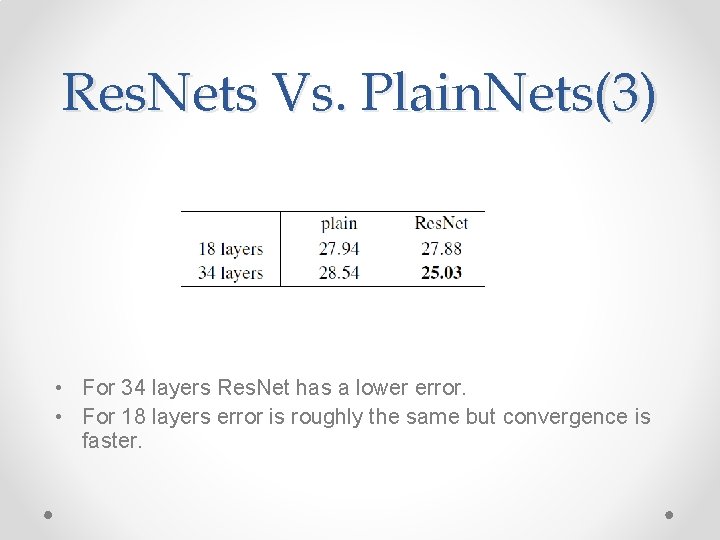 ResNets Vs. PlainNets(3)

| | plain | ResNet |
|---|---|---|
| 18 layers | 27.94 | 27.88 |
| 34 layers | 28.54 | **25.03** |

• For 34 layers ResNet has a lower error.
• For 18 layers error is roughly the same but convergence is faster.